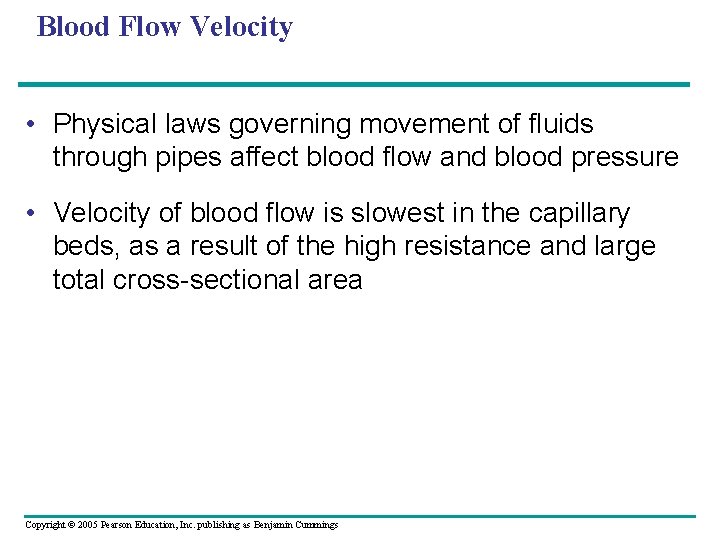 Blood Flow Velocity

• Physical laws governing movement of fluids through pipes affect blood flow and blood pressure

• Velocity of blood flow is slowest in the capillary beds, as a result of the high resistance and large total cross-sectional area

Copyright © 2005 Pearson Education, Inc. publishing as Benjamin Cummings